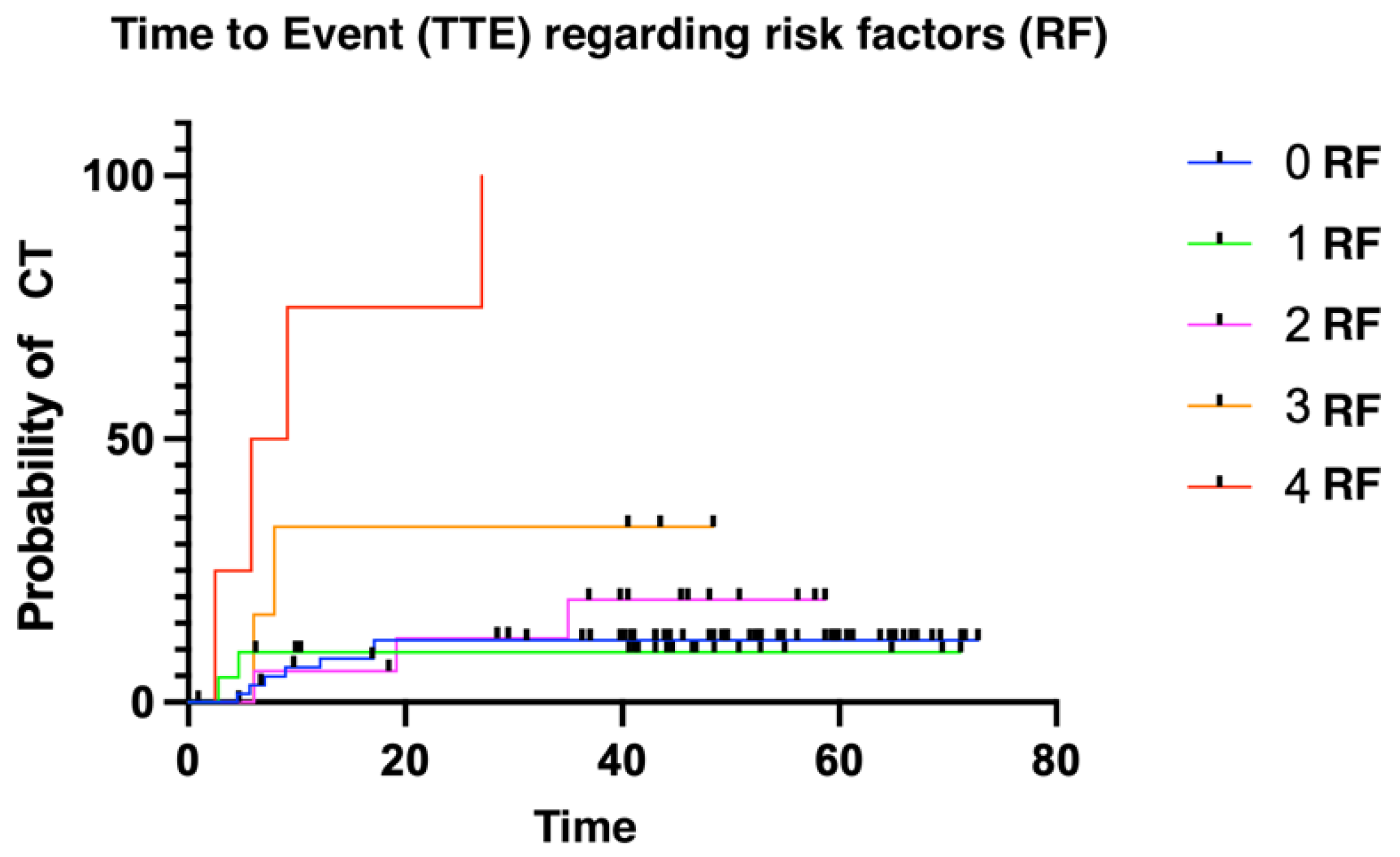 Time to Event (TTE) regarding risk factors (RF)

Probability of CT

100
50
0

0 20 40 60 80

Time

0 RF
1 RF
2 RF
3 RF
4 RF